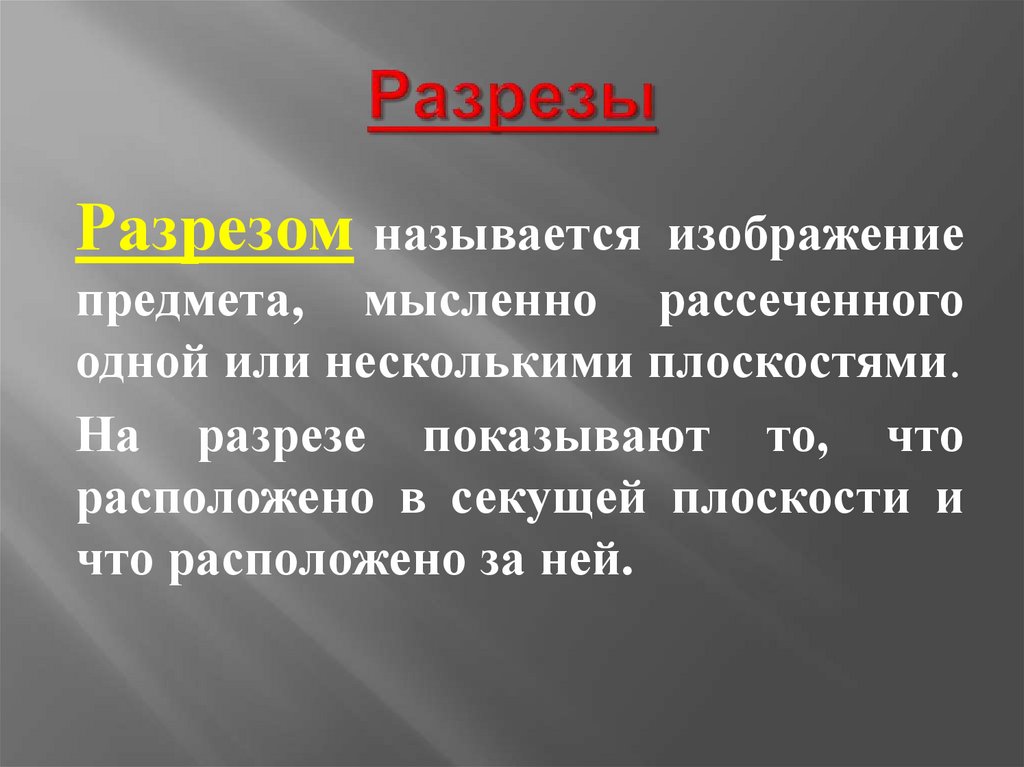 Разрезы

Разрезом называется изображение предмета, мысленно рассеченного одной или несколькими плоскостями.

На разрезе показывают то, что расположено в секущей плоскости и что расположено за ней.